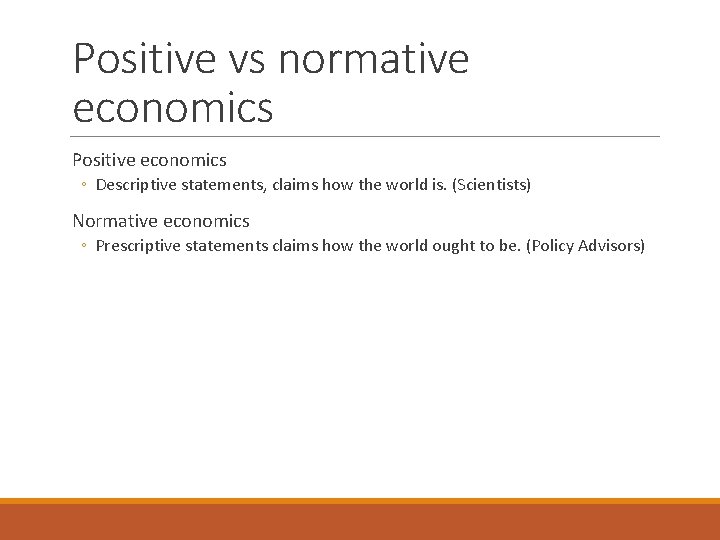 Positive vs normative economics

Positive economics
◦ Descriptive statements, claims how the world is. (Scientists)

Normative economics
◦ Prescriptive statements claims how the world ought to be. (Policy Advisors)